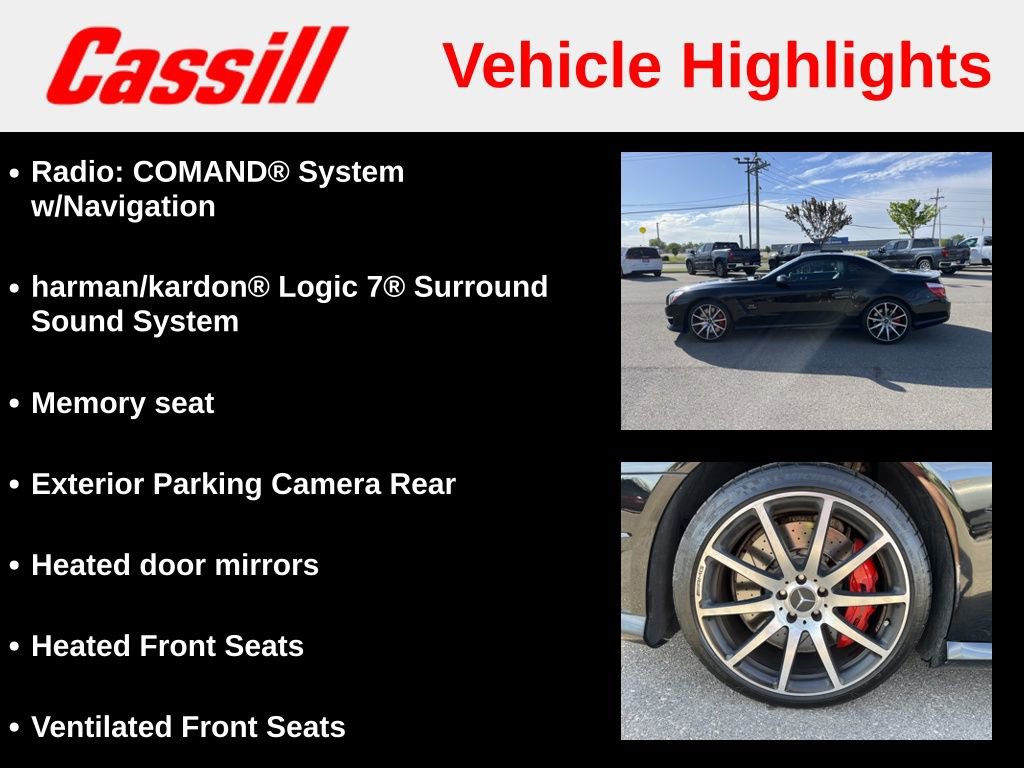 Cassill

Vehicle Highlights

• Radio: COMAND® System w/Navigation

• harman/kardon® Logic 7® Surround Sound System

• Memory seat

• Exterior Parking Camera Rear

• Heated door mirrors

• Heated Front Seats

• Ventilated Front Seats